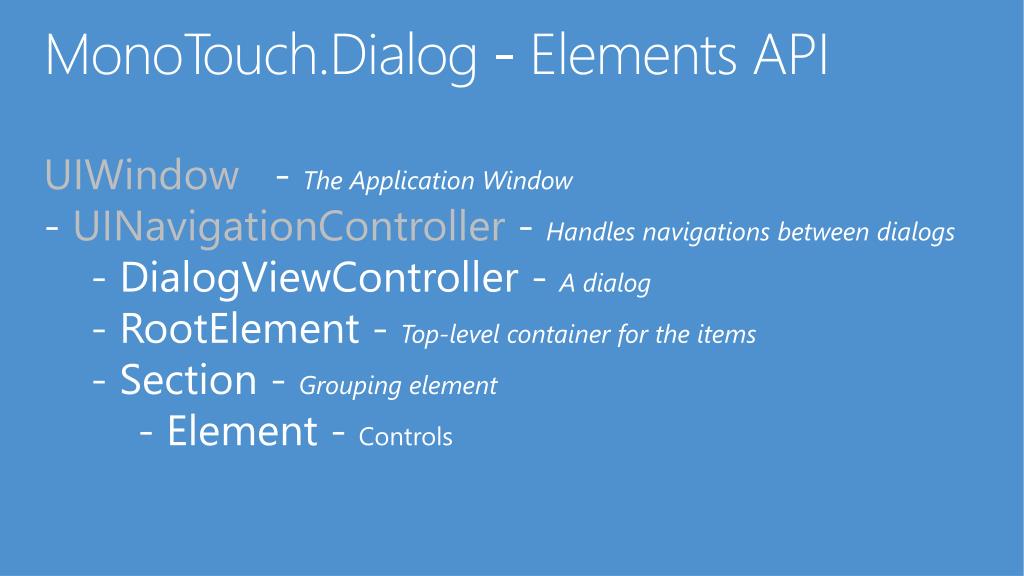 MonoTouch.Dialog - Elements API

UIWindow - The Application Window
- UINavigationController - Handles navigations between dialogs
- DialogViewController - A dialog
- RootElement - Top-level container for the items
- Section - Grouping element
- Element - Controls